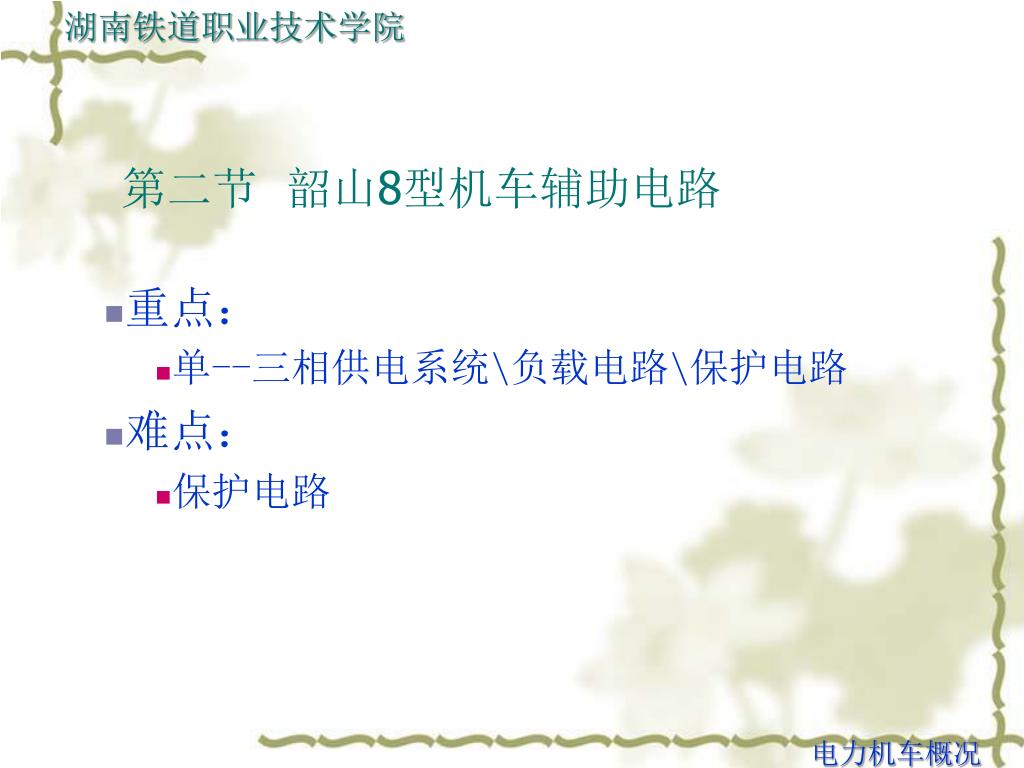 湖南铁道职业技术学院

第二节 韶山8型机车辅助电路

重点：

单--三相供电系统\负载电路\保护电路

难点：

保护电路

电力机车概况